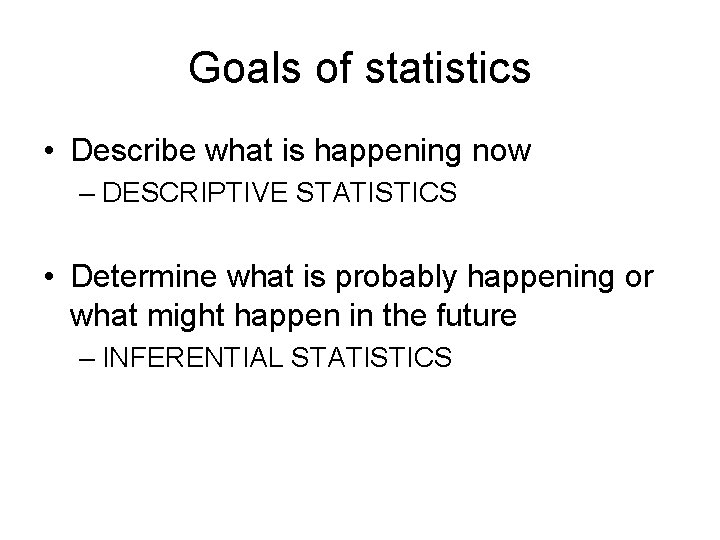 Goals of statistics

• Describe what is happening now
– DESCRIPTIVE STATISTICS

• Determine what is probably happening or what might happen in the future
– INFERENTIAL STATISTICS